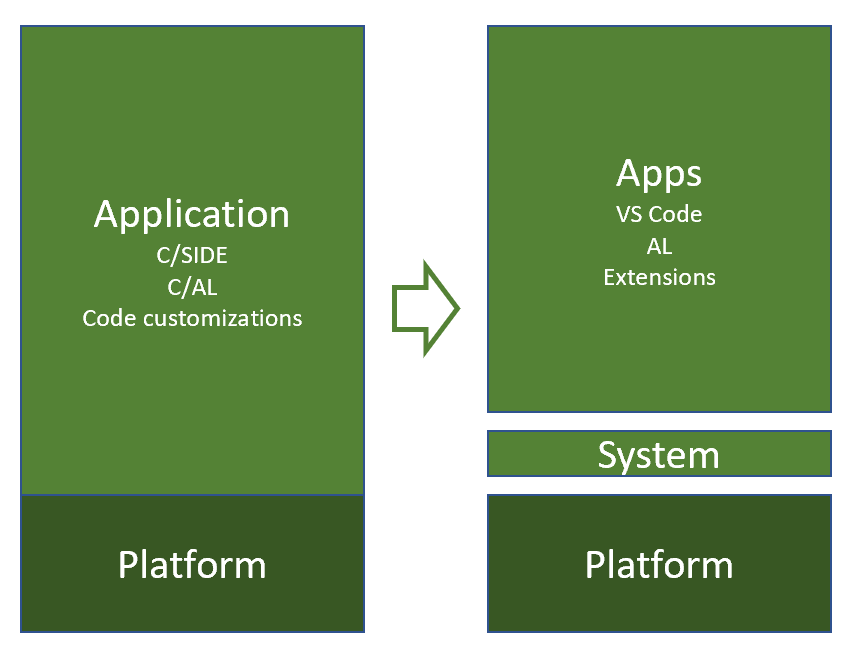 Application
C/SIDE
C/AL
Code customizations

Platform

Apps
VS Code
AL
Extensions

System

Platform